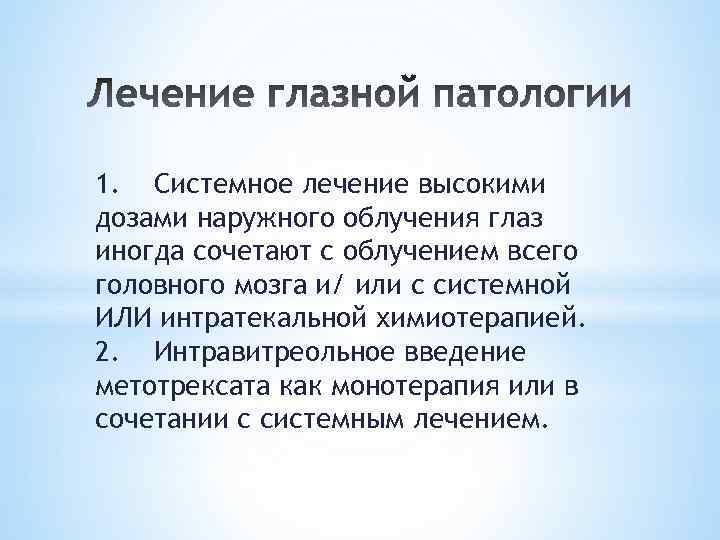 Лечение глазной патологии

1. Системное лечение высокими дозами наружного облучения глаз иногда сочетают с облучением всего головного мозга и/ или с системной ИЛИ интратекальной химиотерапией.
2. Интравитреольное введение метотрексата как монотерапия или в сочетании с системным лечением.